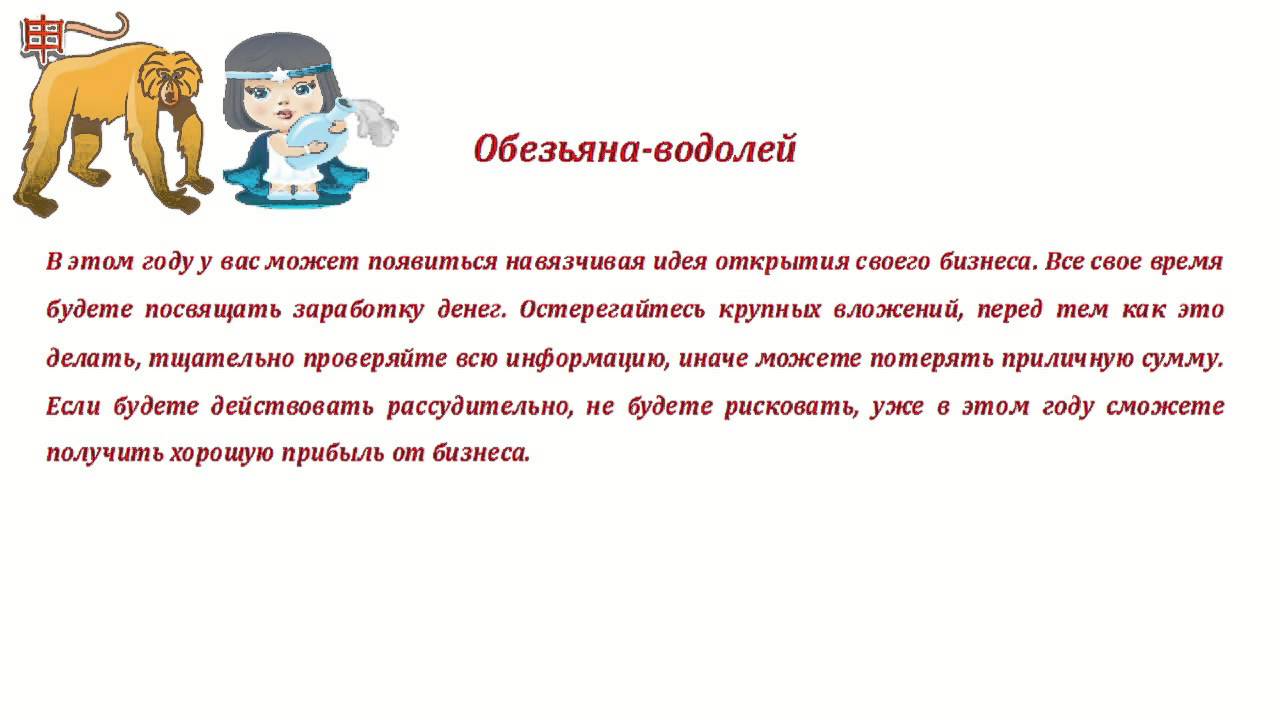 申

Обезьяна-водолей

В этом году у вас может появиться навязчивая идея открытия своего бизнеса. Все свое время будете посвящать заработку денег. Остерегайтесь крупных вложений, перед тем как это делать, тщательно проверяйте всю информацию, иначе можете потерять приличную сумму. Если будете действовать рассудительно, не будете рисковать, уже в этом году сможете получить хорошую прибыль от бизнеса.